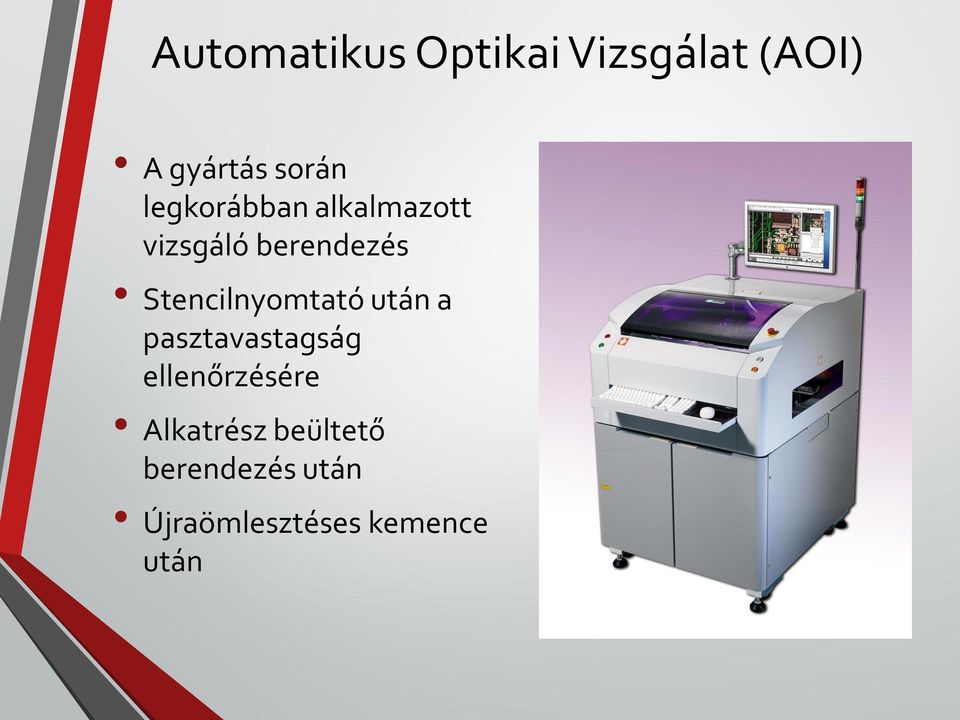 Automatikus Optikai Vizsgálat (AOI)

• A gyártás során legkorábban alkalmazott vizsgáló berendezés

• Stencilnyomtató után a pasztavastagság ellenőrzésére

• Alkatrész beültető berendezés után

• Újraömlesztéses kemence után